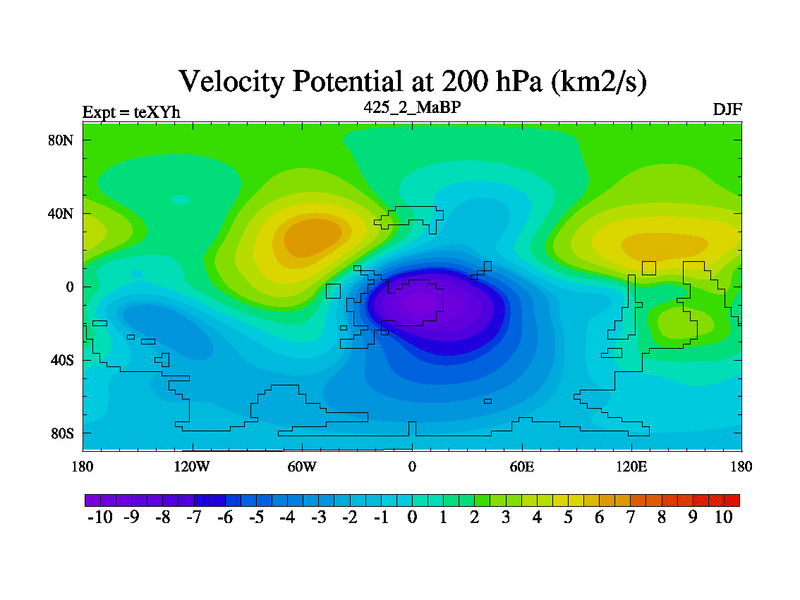 Velocity Potential at 200 hPa (km2/s)

Expt = teXYh

425_2_MaBP

DJF

80N

40N

0

40S

80S

180

120W

60W

0

60E

120E

180

-10 -9 -8 -7 -6 -5 -4 -3 -2 -1 0 1 2 3 4 5 6 7 8 9 10